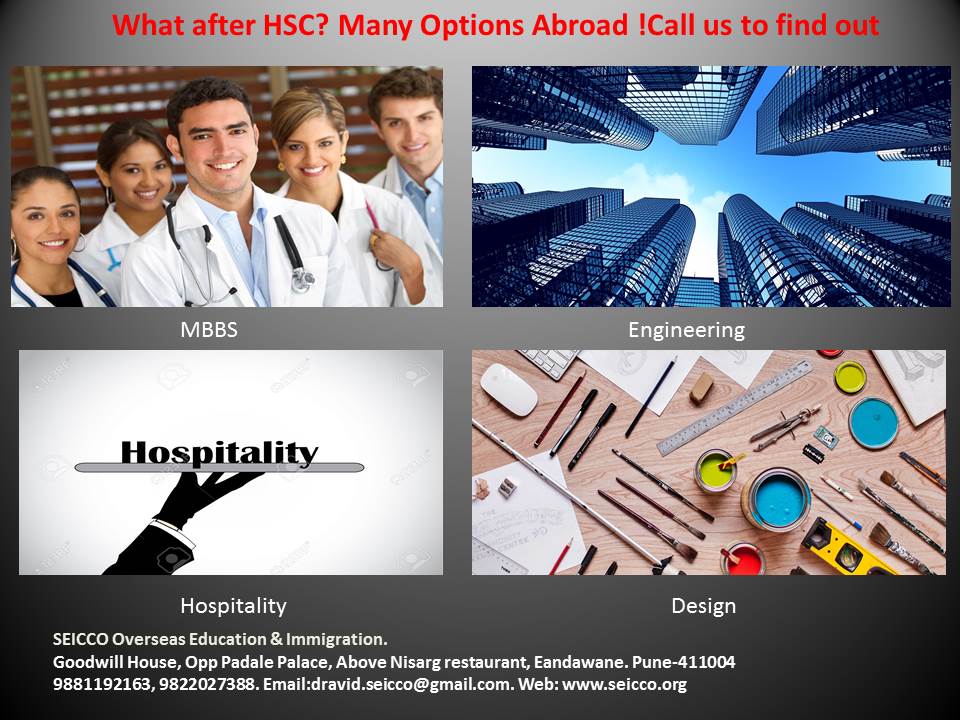 What after HSC? Many Options Abroad !Call us to find out

MBBS

Engineering

Hospitality

Hospitality

Design

SEICCO Overseas Education & Immigration.
Goodwill House, Opp Padale Palace, Above Nisarg restaurant, Eandawane. Pune-411004
9881192163, 9822027388. Email:dravid.seicco@gmail.com. Web: www.seicco.org